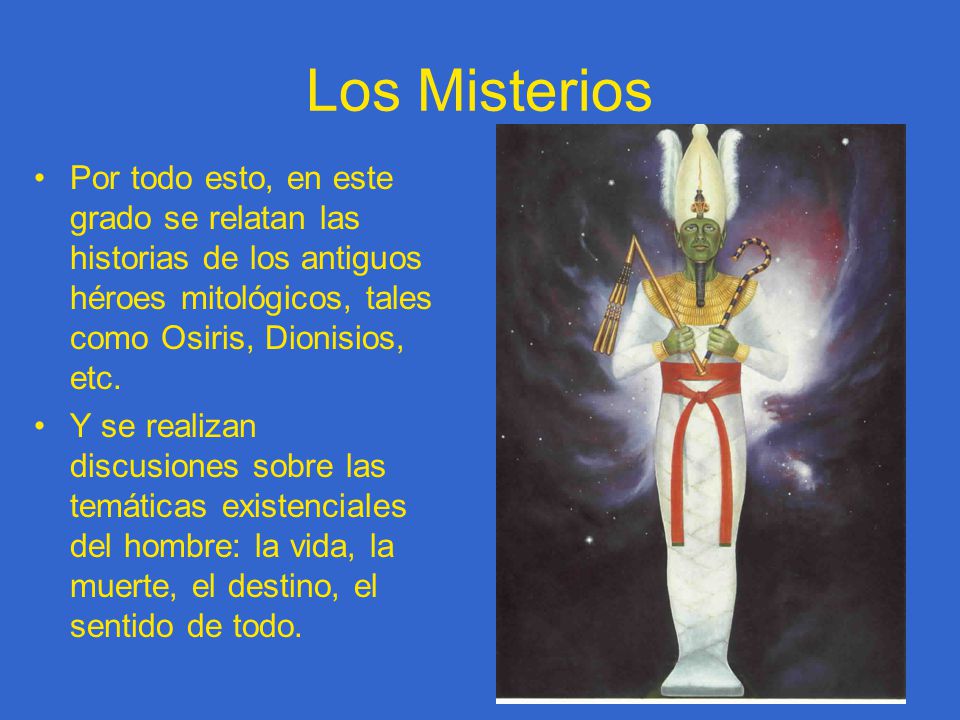 Los Misterios

• Por todo esto, en este grado se relatan las historias de los antiguos héroes mitológicos, tales como Osiris, Dionisios, etc.

• Y se realizan discusiones sobre las temáticas existenciales del hombre: la vida, la muerte, el destino, el sentido de todo.